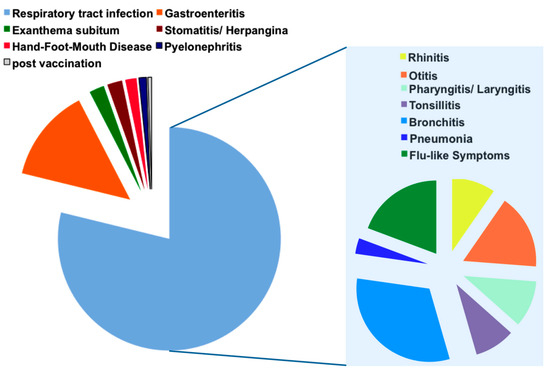 Respiratory tract infection
Gastroenteritis
Exanthema subitum
Stomatitis/ Herpangina
Hand-Foot-Mouth Disease
Pyelonephritis
post vaccination

Rhinitis
Otitis
Pharyngitis/ Laryngitis
Tonsillitis
Bronchitis
Pneumonia
Flu-like Symptoms